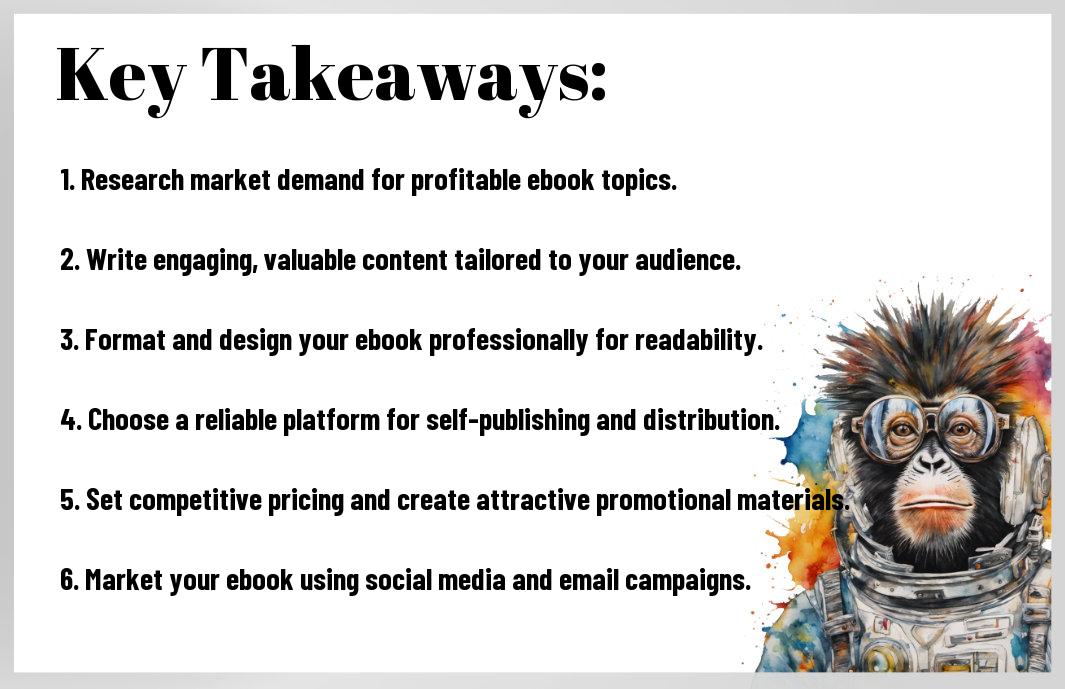 Key Takeaways:

1. Research market demand for profitable ebook topics.

2. Write engaging, valuable content tailored to your audience.

3. Format and design your ebook professionally for readability.

4. Choose a reliable platform for self-publishing and distribution.

5. Set competitive pricing and create attractive promotional materials.

6. Market your ebook using social media and email campaigns.